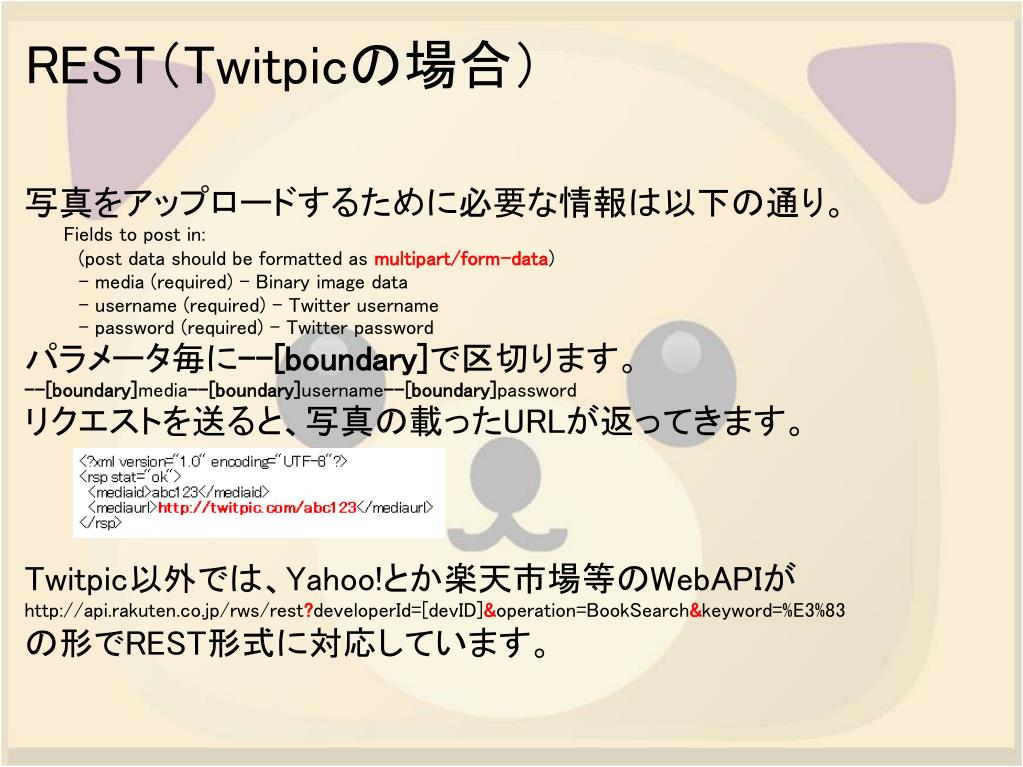 REST(Twitpicの場合)

写真をアップロードするために必要な情報は以下の通り。

Fields to post in:
(post data should be formatted as multipart/form-data)
- media (required) - Binary image data
- username (required) - Twitter username
- password (required) - Twitter password

パラメータ毎に--[boundary]で区切ります。
--[boundary]media--[boundary]username--[boundary]password
リクエストを送ると、写真の載ったURLが返ってきます。

<?xml version="1.0" encoding="UTF-8"?>
<rsp stat="ok">
<mediaid>abc123</mediaid>
<mediaurl>http://twitpic.com/abc123</mediaurl>
</rsp>

Twitpic以外では、Yahoo!とか楽天市場等のWebAPIが
http://api.rakuten.co.jp/rws/rest?developerId=[devID]&operation=BookSearch&keyword=%E3%83
の形でREST形式に対応しています。